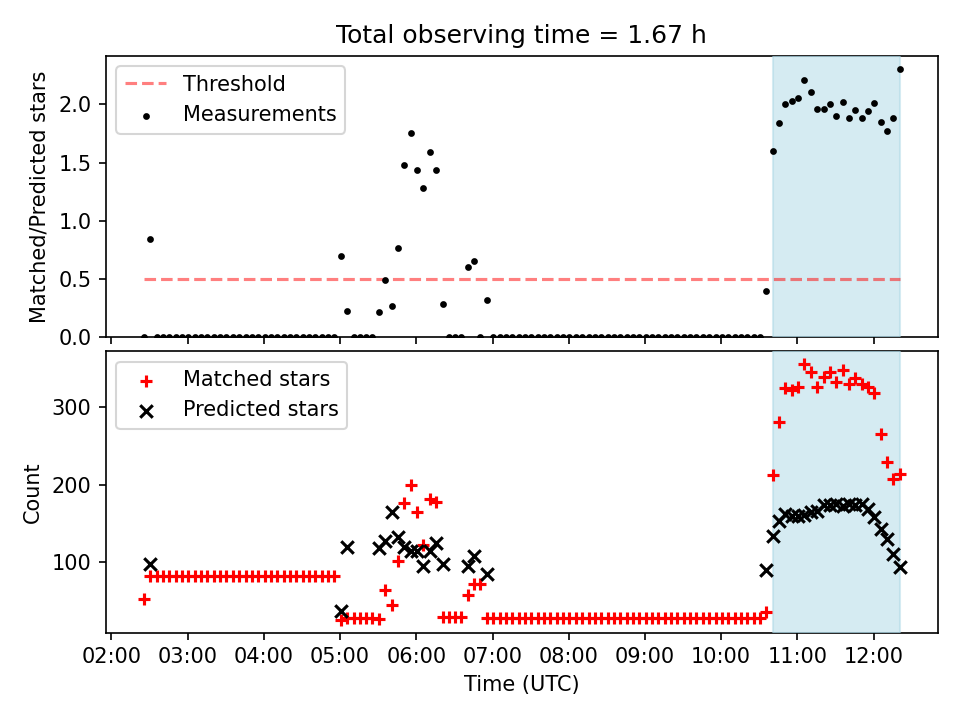 Total observing time = 1.67 h

Threshold
Measurements

Matched/Predicted stars

2.0
1.5
1.0
0.5
0.0

Matched stars
Predicted stars

Count

300
200
100

02:00 03:00 04:00 05:00 06:00 07:00 08:00 09:00 10:00 11:00 12:00

Time (UTC)